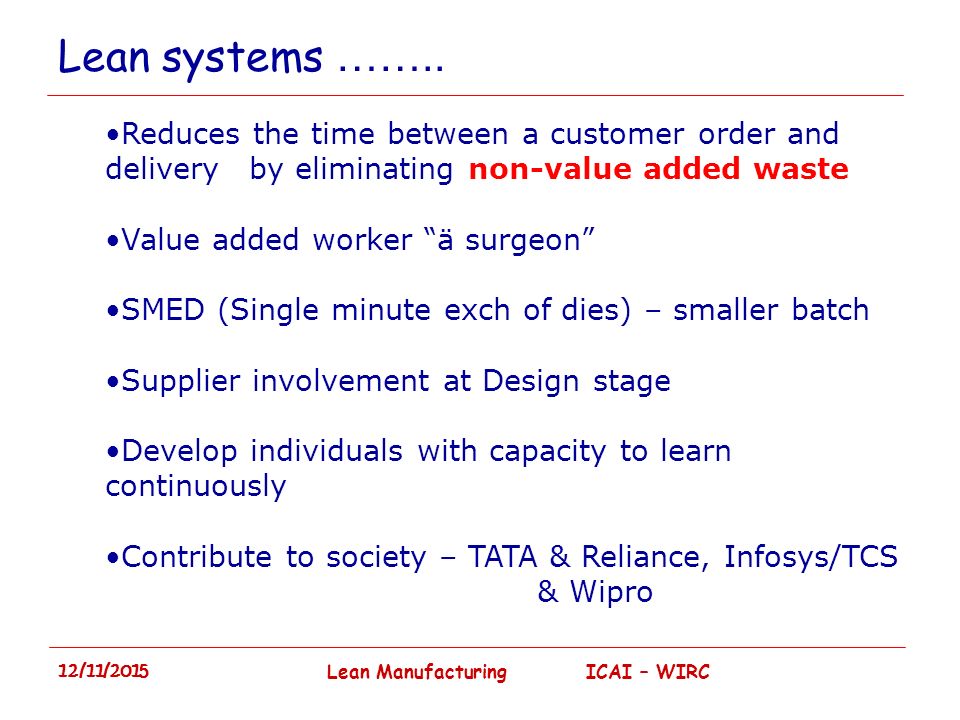 Lean systems ……..

•Reduces the time between a customer order and delivery by eliminating non-value added waste

•Value added worker “ä surgeon”

•SMED (Single minute exch of dies) – smaller batch

•Supplier involvement at Design stage

•Develop individuals with capacity to learn continuously

•Contribute to society – TATA & Reliance, Infosys/TCS & Wipro

12/11/2015 Lean Manufacturing ICAI – WIRC